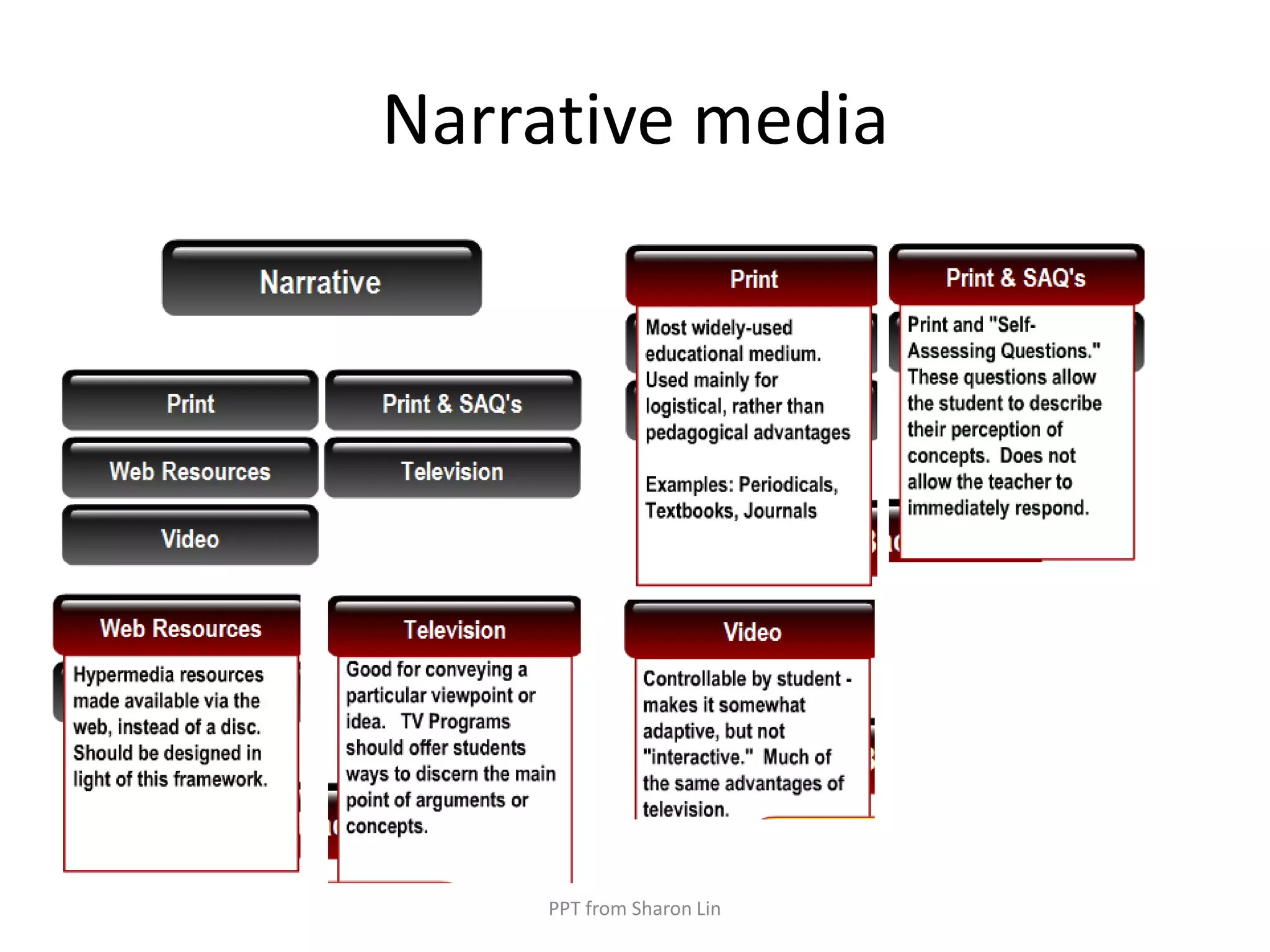 Narrative media

Narrative

Print

Print & SAQ's

Web Resources

Television

Video

Print

Most widely-used educational medium. Used mainly for logistical, rather than pedagogical advantages

Examples: Periodicals, Textbooks, Journals

Print & SAQ's

Print and "Self-Assessing Questions." These questions allow the student to describe their perception of concepts. Does not allow the teacher to immediately respond.

Web Resources

Hypermedia resources made available via the web, instead of a disc. Should be designed in light of this framework.

Television

Good for conveying a particular viewpoint or idea. TV Programs should offer students ways to discern the main point of arguments or concepts.

Video

Controllable by student - makes it somewhat adaptive, but not "interactive." Much of the same advantages of television.

PPT from Sharon Lin